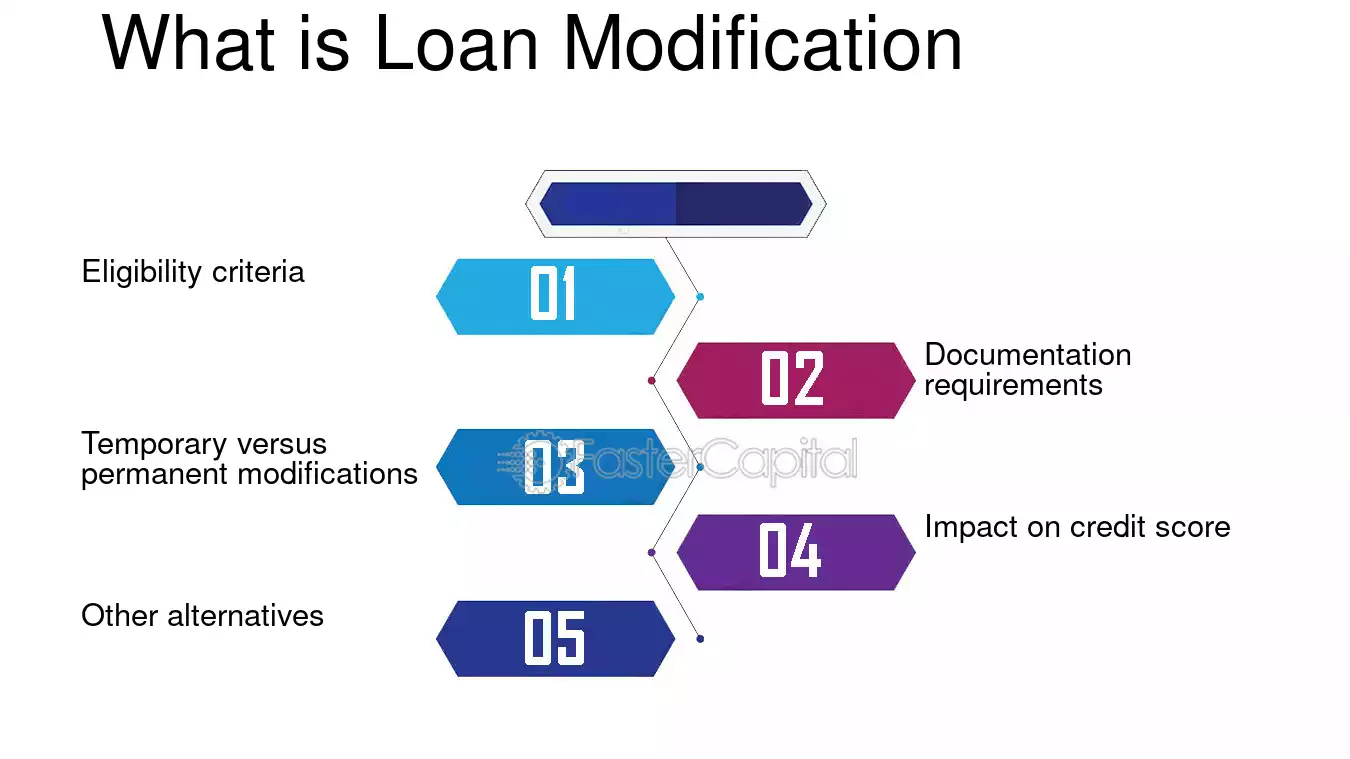 What is Loan Modification

Eligibility criteria

01

02

Documentation requirements

Temporary versus permanent modifications

03

04

Impact on credit score

Other alternatives

05

FasterCapital